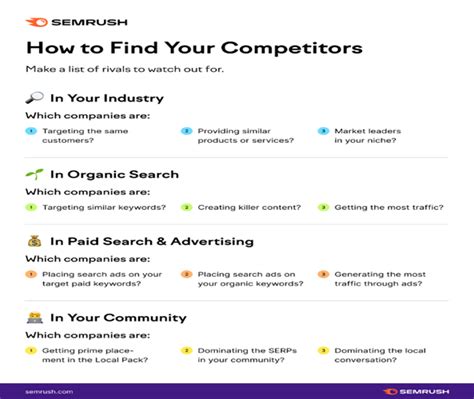 SEMRUSH

How to Find Your Competitors

Make a list of rivals to watch out for.

In Your Industry

Which companies are:

1 Targeting the same customers?

2 Providing similar products or services?

3 Market leaders in your niche?

In Organic Search

Which companies are:

1 Targeting similar keywords?

2 Creating killer content?

3 Getting the most traffic?

In Paid Search & Advertising

Which companies are:

1 Placing search ads on your target paid keywords?

2 Placing search ads on your organic keywords?

3 Generating the most traffic through ads?

In Your Community

Which companies are:

1 Getting prime placement in the Local Pack?

2 Dominating the SERPs in your community?

3 Dominating the local conversation?

semrush.com

SEMRUSH